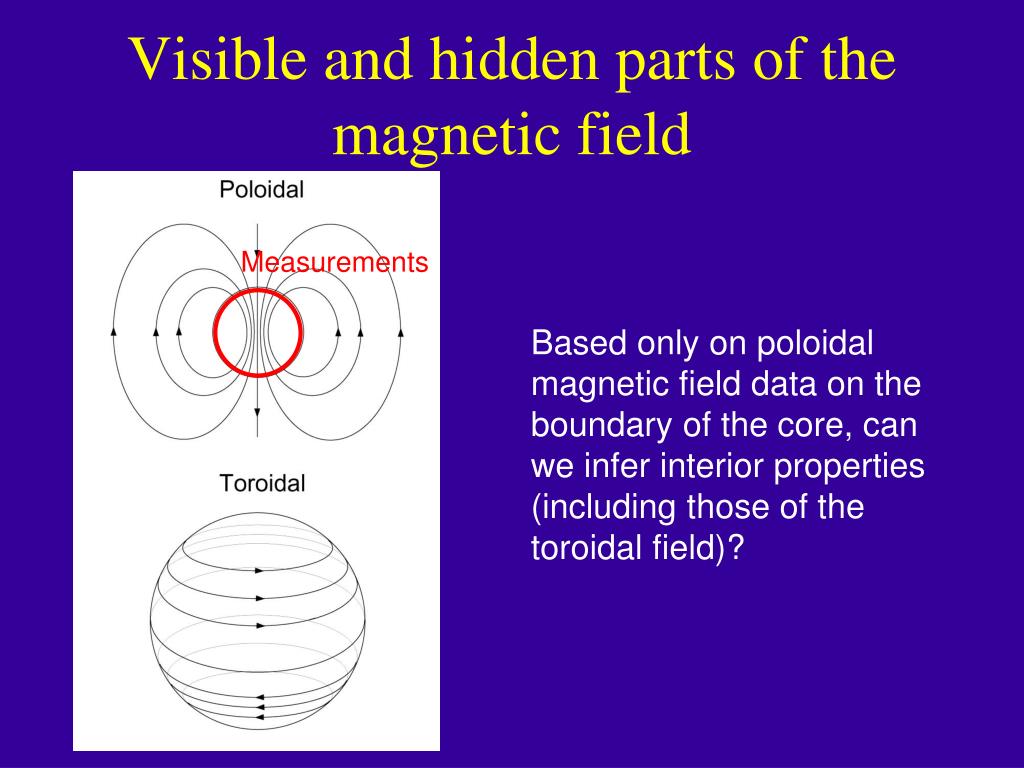 Visible and hidden parts of the magnetic field

Poloidal

Measurements

Toroidal

Based only on poloidal magnetic field data on the boundary of the core, can we infer interior properties (including those of the toroidal field)?